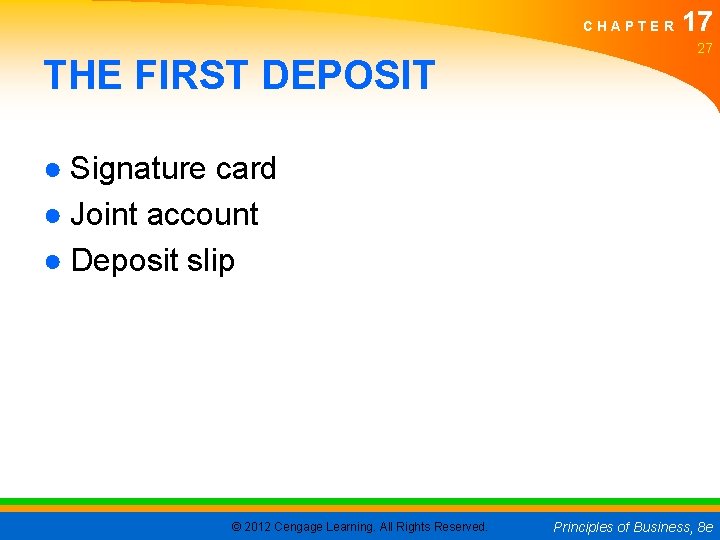 CHAPTER 17

27

THE FIRST DEPOSIT

• Signature card
• Joint account
• Deposit slip

© 2012 Cengage Learning. All Rights Reserved.

Principles of Business, 8e